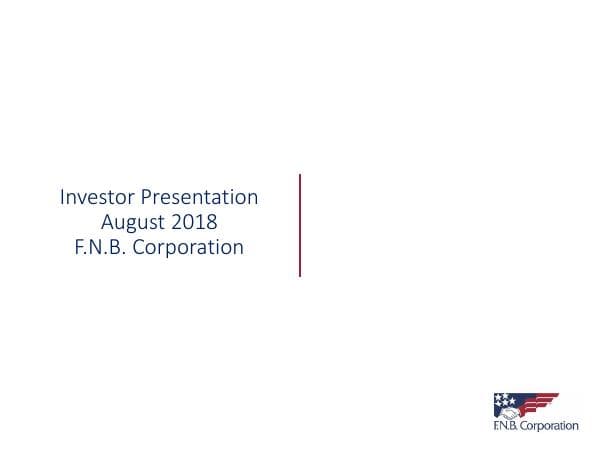 Investor Presentation
August 2018
F.N.B. Corporation

F.N.B. Corporation